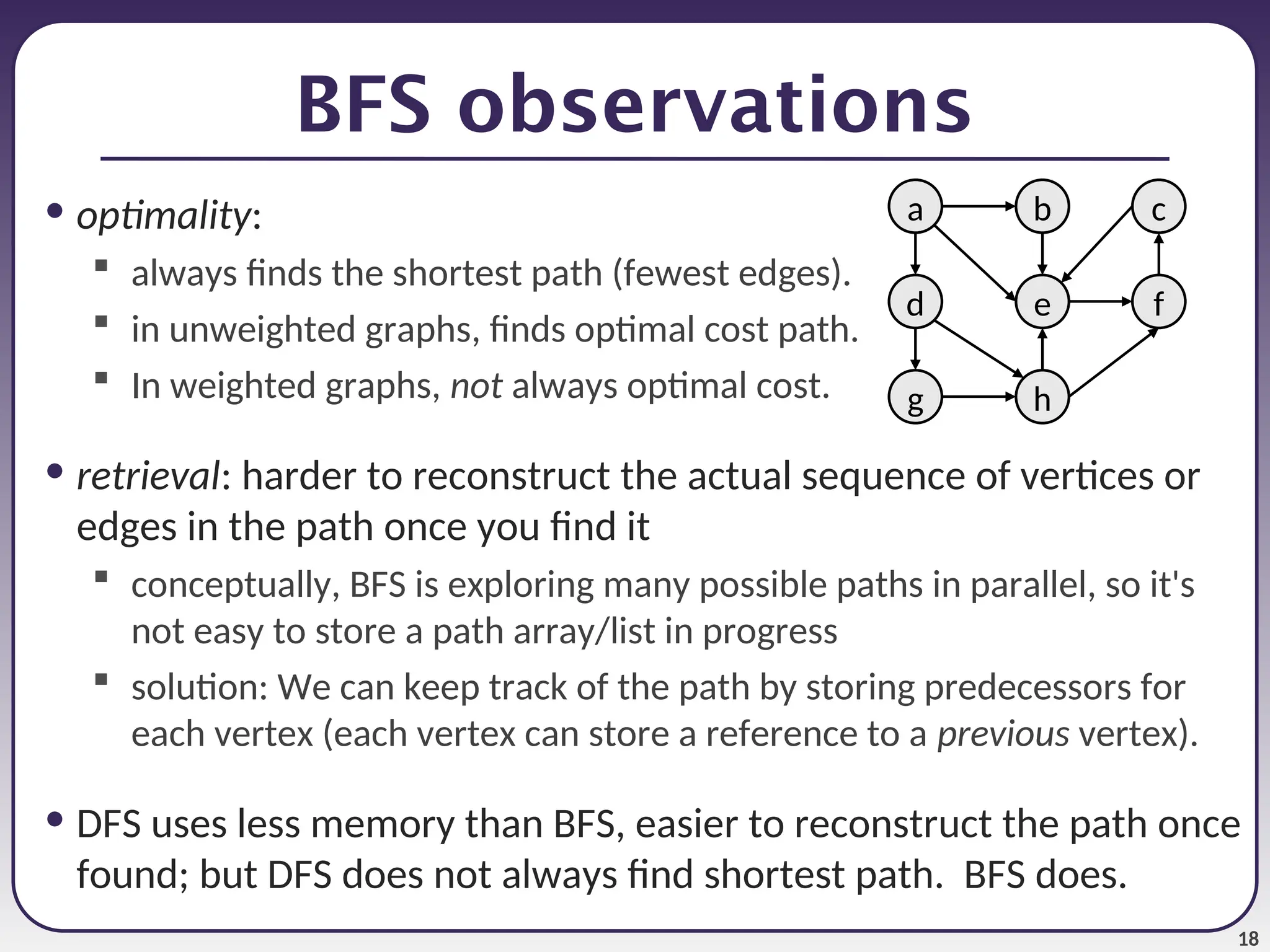 BFS observations

• optimality:
  ▪ always finds the shortest path (fewest edges).
  ▪ in unweighted graphs, finds optimal cost path.
  ▪ In weighted graphs, not always optimal cost.

a b c d e f g h

• retrieval: harder to reconstruct the actual sequence of vertices or edges in the path once you find it
  ▪ conceptually, BFS is exploring many possible paths in parallel, so it's not easy to store a path array/list in progress
  ▪ solution: We can keep track of the path by storing predecessors for each vertex (each vertex can store a reference to a previous vertex).

• DFS uses less memory than BFS, easier to reconstruct the path once found; but DFS does not always find shortest path. BFS does.

18